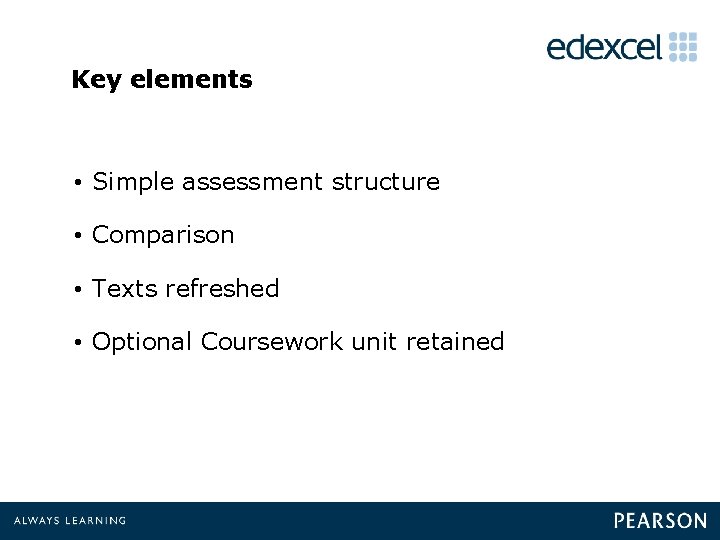 edexcel

Key elements

• Simple assessment structure

• Comparison

• Texts refreshed

• Optional Coursework unit retained

ALWAYS LEARNING

PEARSON